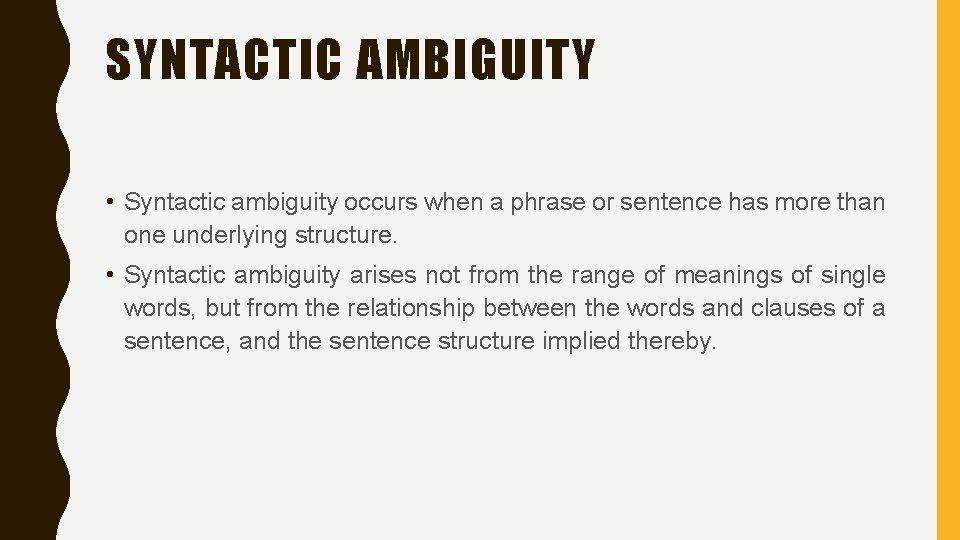 SYNTACTIC AMBIGUITY

• Syntactic ambiguity occurs when a phrase or sentence has more than one underlying structure.

• Syntactic ambiguity arises not from the range of meanings of single words, but from the relationship between the words and clauses of a sentence, and the sentence structure implied thereby.